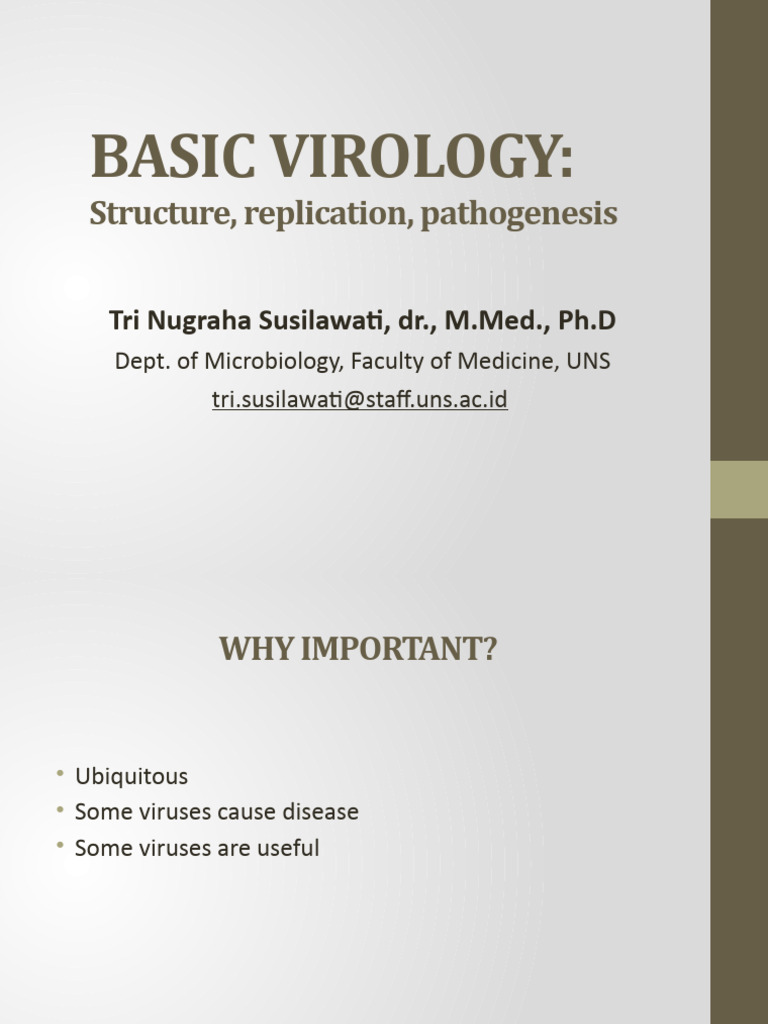 BASIC VIROLOGY:
Structure, replication, pathogenesis

Tri Nugraha Susilawati, dr., M.Med., Ph.D
Dept. of Microbiology, Faculty of Medicine, UNS
tri.susilawati@staff.uns.ac.id

WHY IMPORTANT?

• Ubiquitous
• Some viruses cause disease
• Some viruses are useful